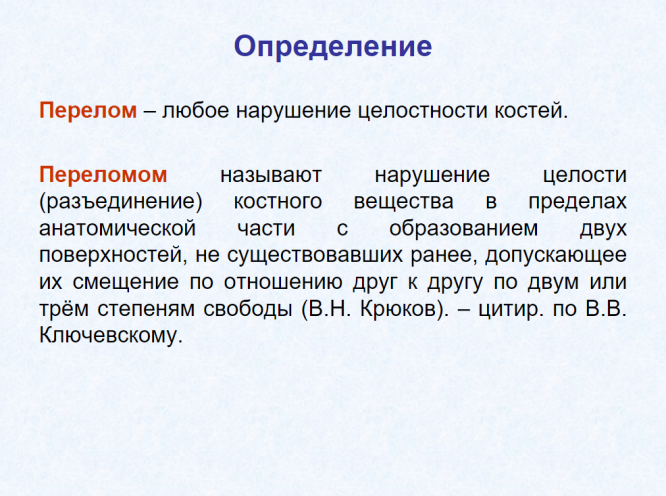 Определение

Перелом – любое нарушение целостности костей.

Переломом называют нарушение целости (разъединение) костного вещества в пределах анатомической части с образованием двух поверхностей, не существовавших ранее, допускающее их смещение по отношению друг к другу по двум или трём степеням свободы (В.Н. Крюков). – цитир. по В.В. Ключевскому.